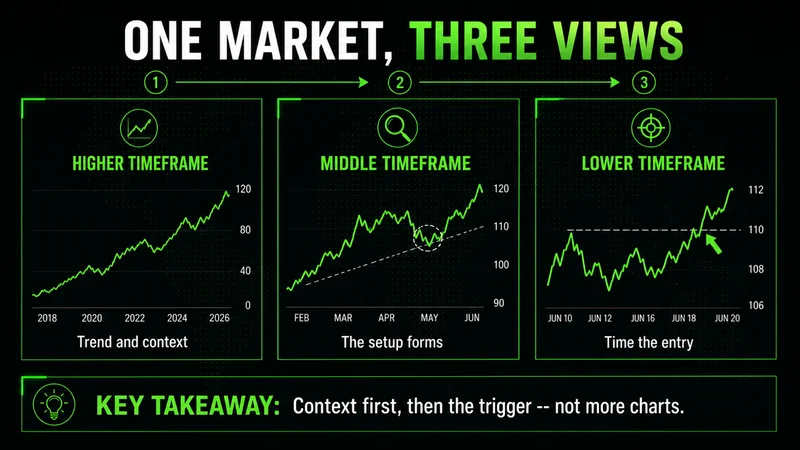 ONE MARKET, THREE VIEWS

1

2

3

HIGHER TIMEFRAME

120
80
40
0

2018 2020 2022 2024 2026

Trend and context

MIDDLE TIMEFRAME

120
110
100
90

FEB MAR APR MAY JUN

The setup forms

LOWER TIMEFRAME

112
110
108
106

JUN 10 JUN 12 JUN 16 JUN 18 JUN 20

Time the entry

KEY TAKEAWAY: Context first, then the trigger -- not more charts.